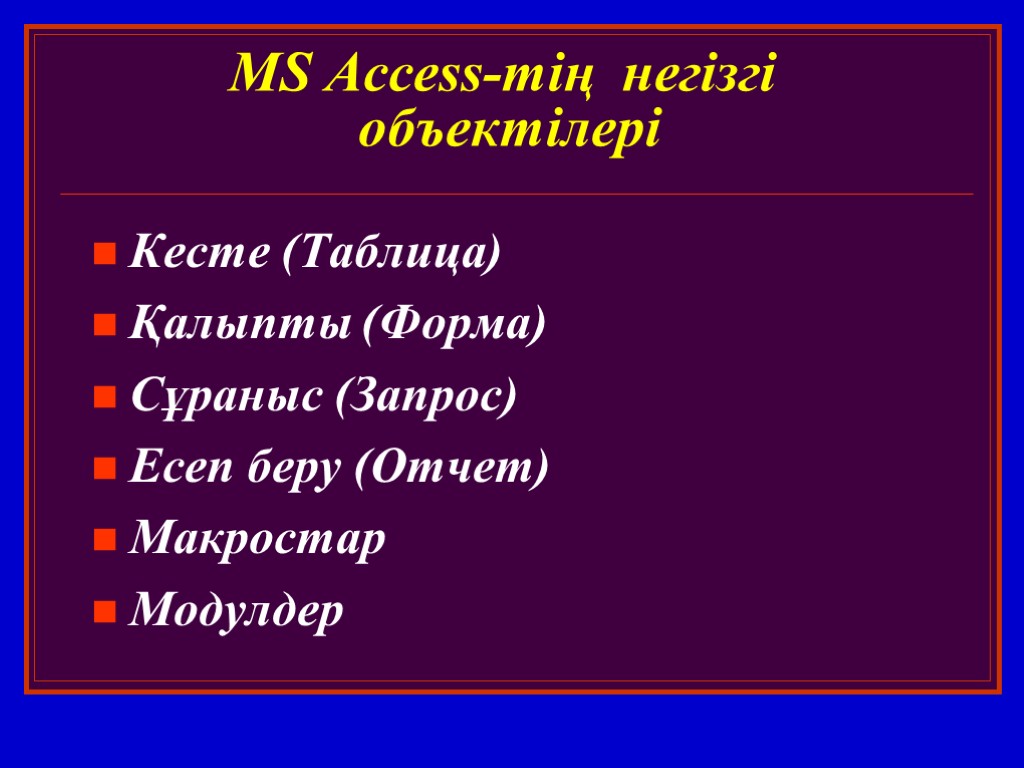 MS Access-тің негізгі объектілері

Кесте (Таблица)
Қалыпты (Форма)
Сұраныс (Запрос)
Есеп беру (Отчет)
Макростар
Модулдер